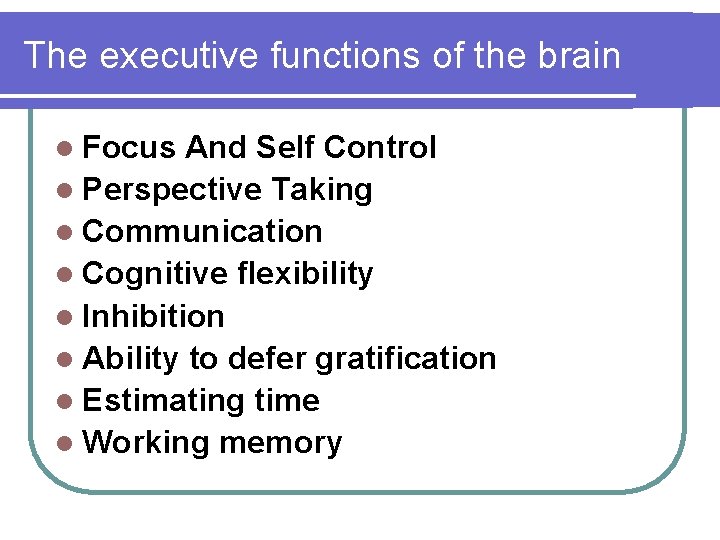 The executive functions of the brain

- Focus And Self Control
- Perspective Taking
- Communication
- Cognitive flexibility
- Inhibition
- Ability to defer gratification
- Estimating time
- Working memory